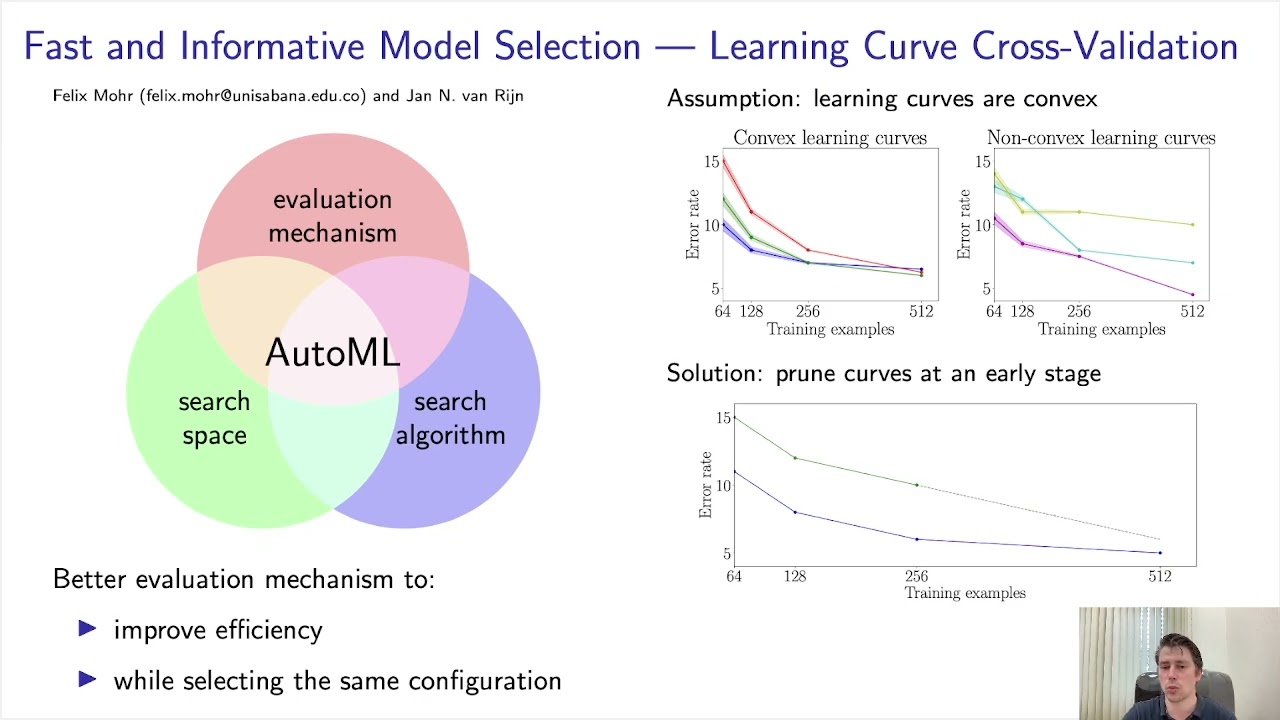 Fast and Informative Model Selection — Learning Curve Cross-Validation

Felix Mohr (felix.mohr@unisabana.edu.co) and Jan N. van Rijn

evaluation mechanism

AutoML

search space

search algorithm

Better evaluation mechanism to:

▶ improve efficiency

▶ while selecting the same configuration

Assumption: learning curves are convex

Convex learning curves

Error rate

15

10

5

64 128 256 512

Training examples

Non-convex learning curves

Error rate

15

10

5

64 128 256 512

Training examples

Solution: prune curves at an early stage

Error rate

15

10

5

64 128 256 512

Training examples